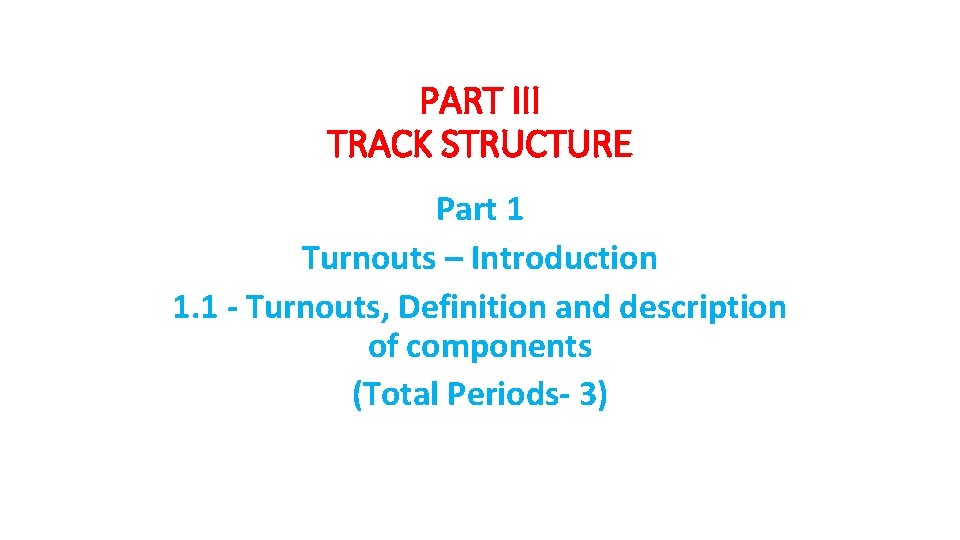 PART III
TRACK STRUCTURE

Part 1
Turnouts – Introduction
1.1 - Turnouts, Definition and description of components
(Total Periods- 3)